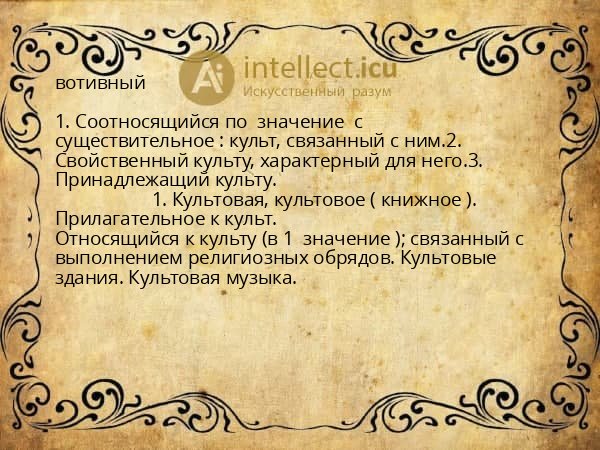 Ai intellect.icu
Искусственный разум

вотивный

1. Соотносящийся по значение с существительное : культ, связанный с ним.2. Свойственный культу, характерный для него.3. Принадлежащий культу.
1. Культовая, культовое ( книжное ). Прилагательное к культ.
Относящийся к культу (в 1 значение ); связанный с выполнением религиозных обрядов. Культовые здания. Культовая музыка.